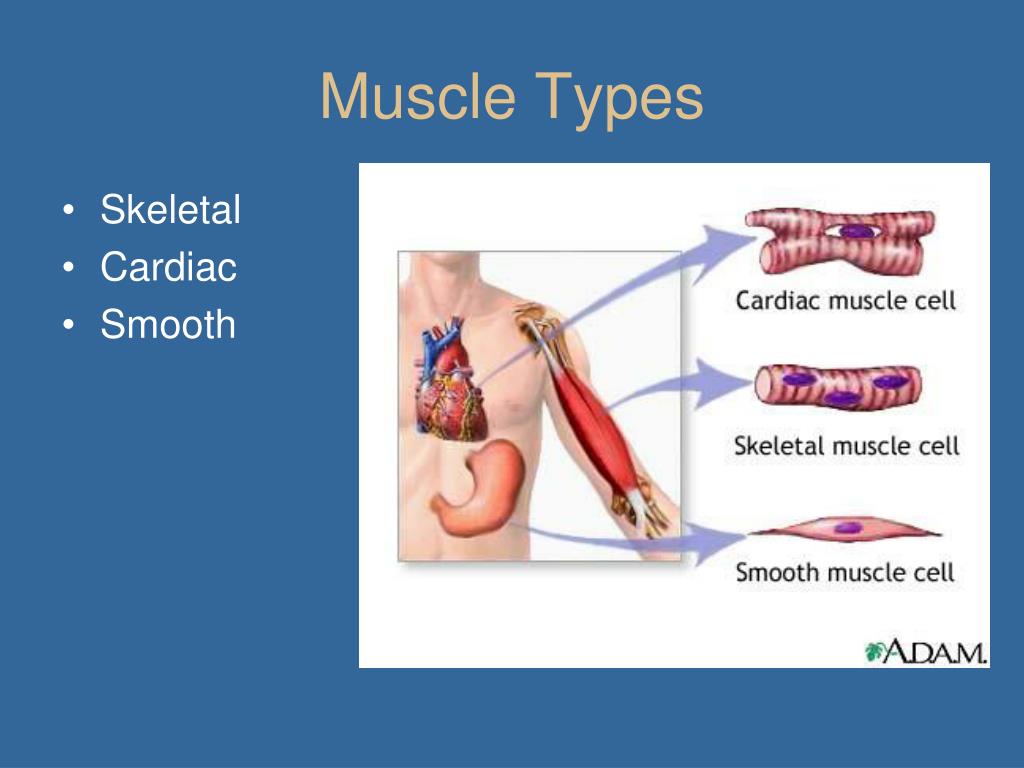 Muscle Types

• Skeletal
• Cardiac
• Smooth

Cardiac muscle cell

Skeletal muscle cell

Smooth muscle cell

A.D.A.M.